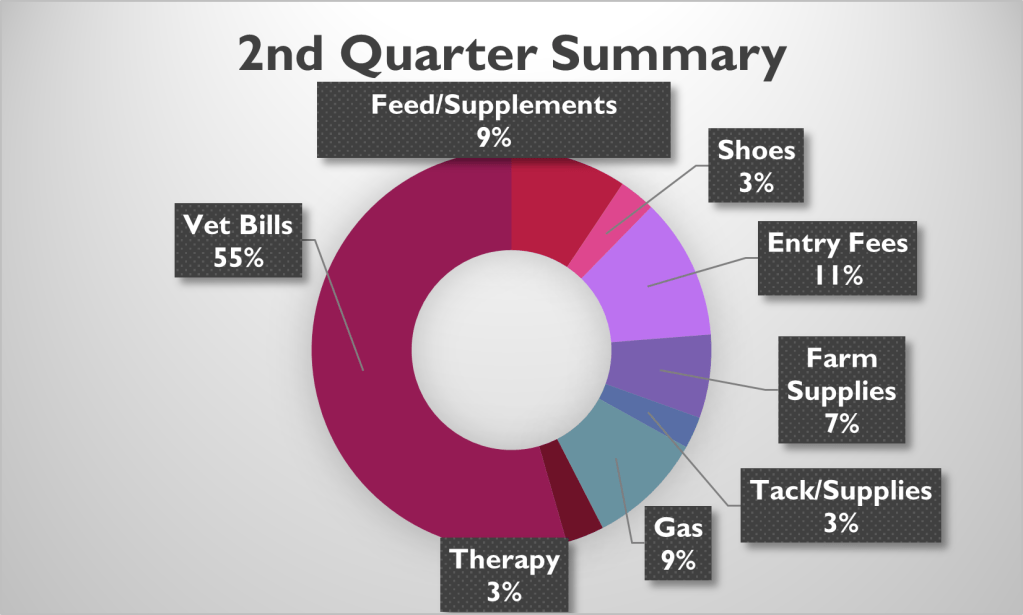 2nd Quarter Summary

Feed/Supplements
9%

Shoes
3%

Entry Fees
11%

Farm Supplies
7%

Tack/Supplies
3%

Gas
9%

Therapy
3%

Vet Bills
55%